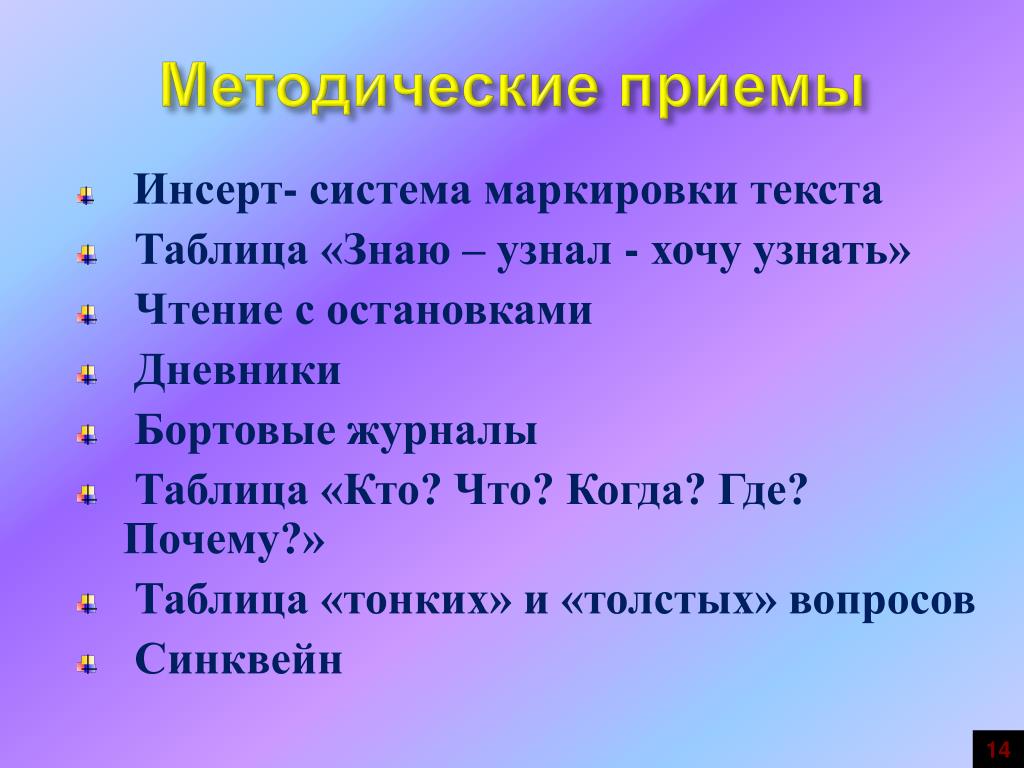 Методические приемы

Инсерт- система маркировки текста
Таблица «Знаю – узнал - хочу узнать»
Чтение с остановками
Дневники
Бортовые журналы
Таблица «Кто? Что? Когда? Где? Почему?»
Таблица «тонких» и «толстых» вопросов
Синквейн

14